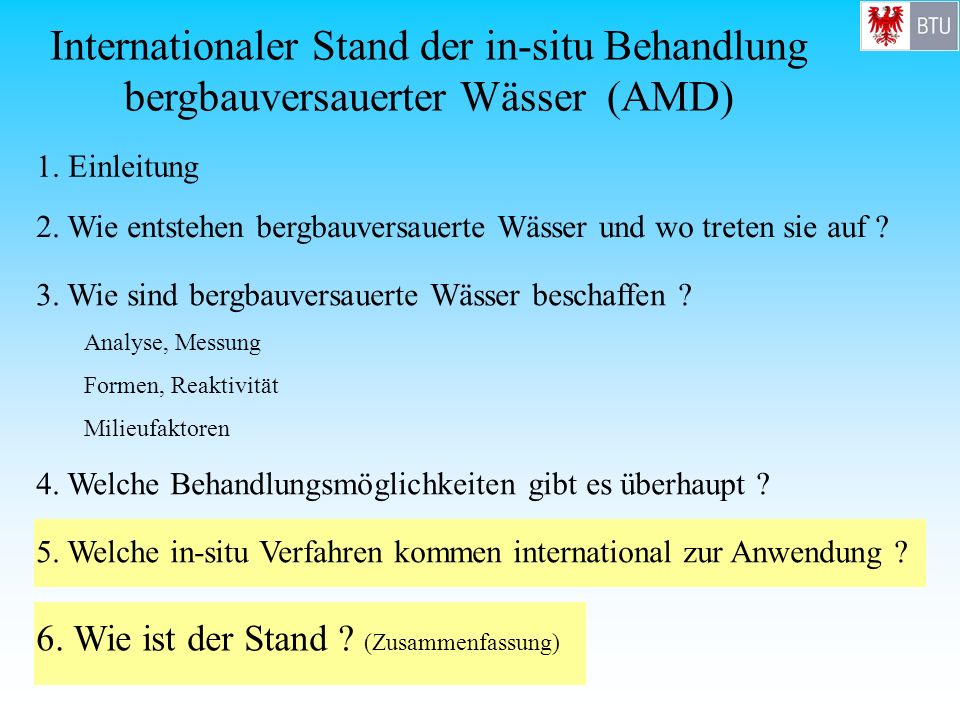 BTU

Internationaler Stand der in-situ Behandlung bergbauversauerter Wässer (AMD)

1. Einleitung

2. Wie entstehen bergbauversauerte Wässer und wo treten sie auf ?

3. Wie sind bergbauversauerte Wässer beschaffen ?

Analyse, Messung

Formen, Reaktivität

Milieufaktoren

4. Welche Behandlungsmöglichkeiten gibt es überhaupt ?

5. Welche in-situ Verfahren kommen international zur Anwendung ?

6. Wie ist der Stand ? (Zusammenfassung)